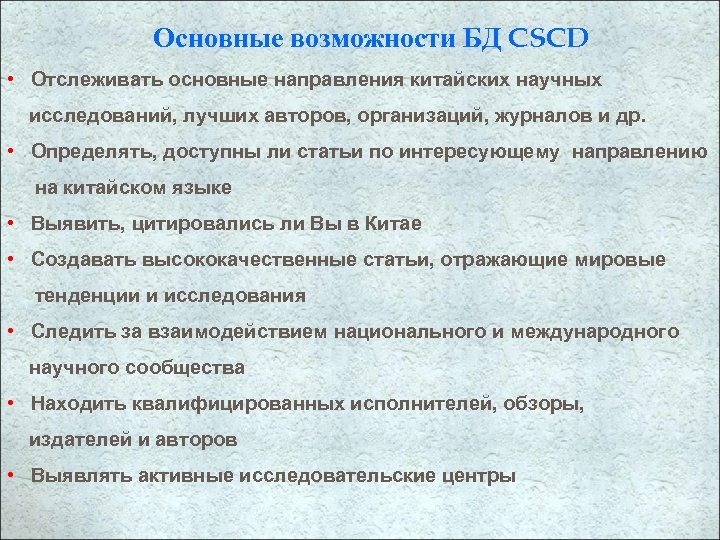 Основные возможности БД CSCD

• Отслеживать основные направления китайских научных исследований, лучших авторов, организаций, журналов и др.
• Определять, доступны ли статьи по интересующему направлению на китайском языке
• Выявить, цитировались ли Вы в Китае
• Создавать высококачественные статьи, отражающие мировые тенденции и исследования
• Следить за взаимодействием национального и международного научного сообщества
• Находить квалифицированных исполнителей, обзоры, издателей и авторов
• Выявлять активные исследовательские центры